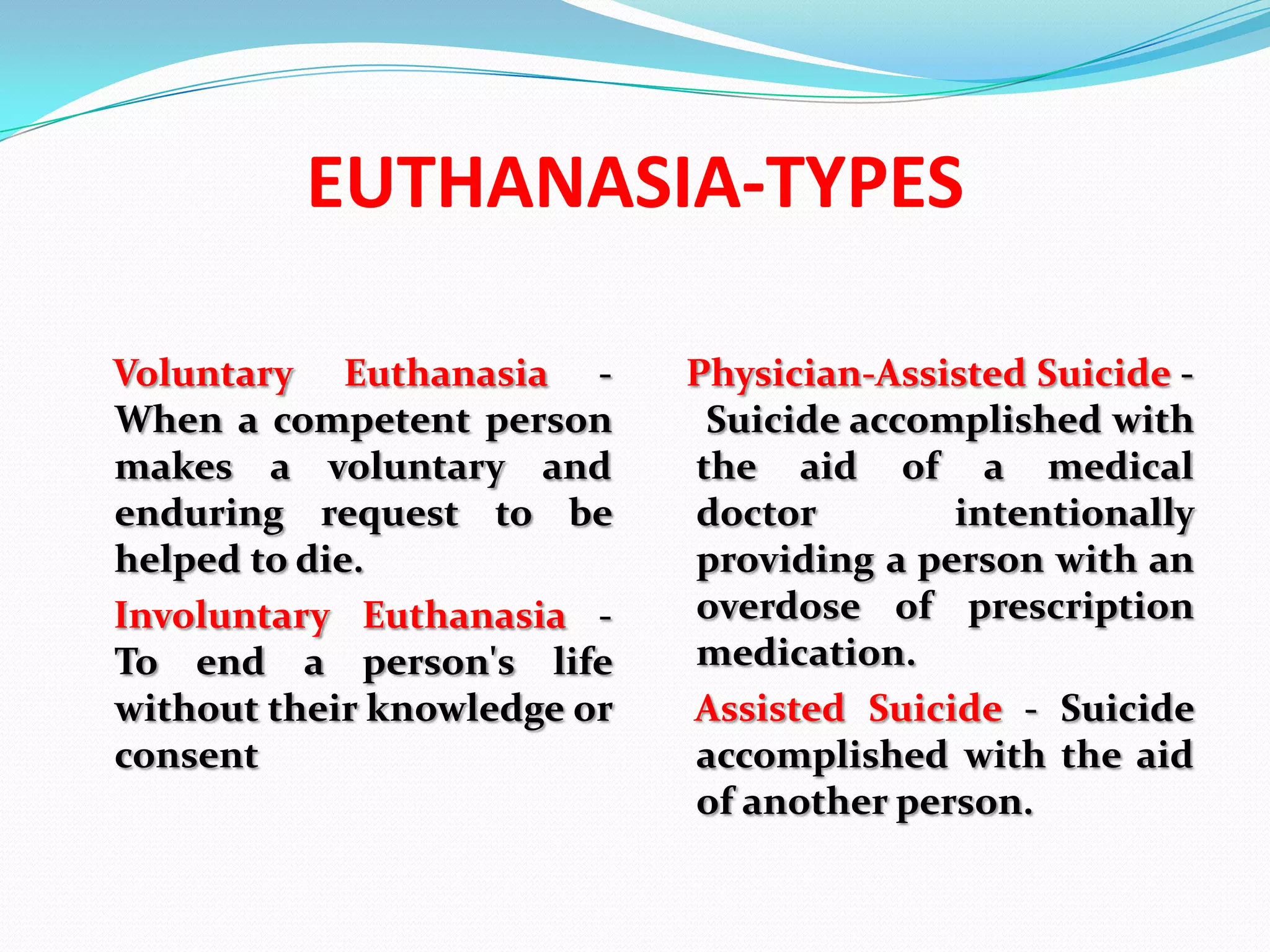 EUTHANASIA-TYPES

Voluntary Euthanasia - When a competent person makes a voluntary and enduring request to be helped to die.

Involuntary Euthanasia - To end a person's life without their knowledge or consent

Physician-Assisted Suicide - Suicide accomplished with the aid of a medical doctor intentionally providing a person with an overdose of prescription medication.

Assisted Suicide - Suicide accomplished with the aid of another person.